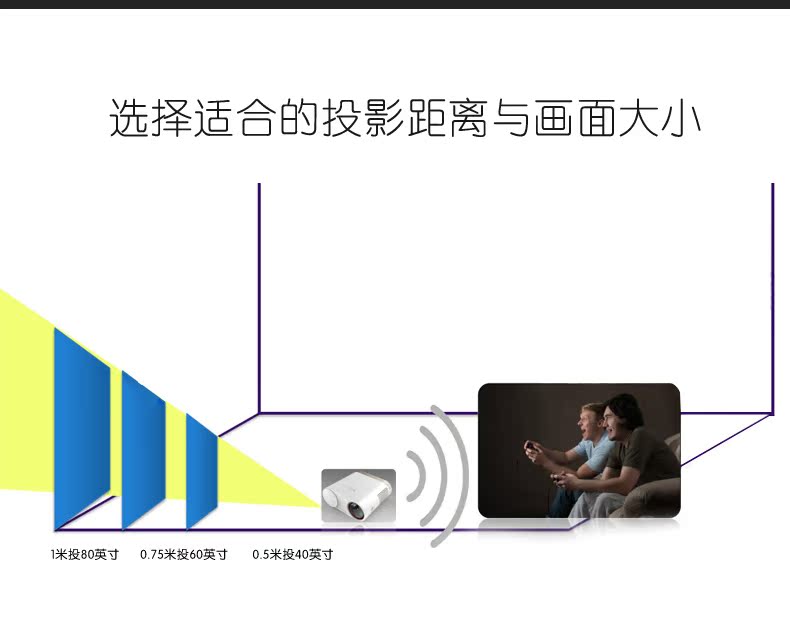 选择适合的投影距离与画面大小

1米投80英寸 0.75米投60英寸 0.5米投40英寸